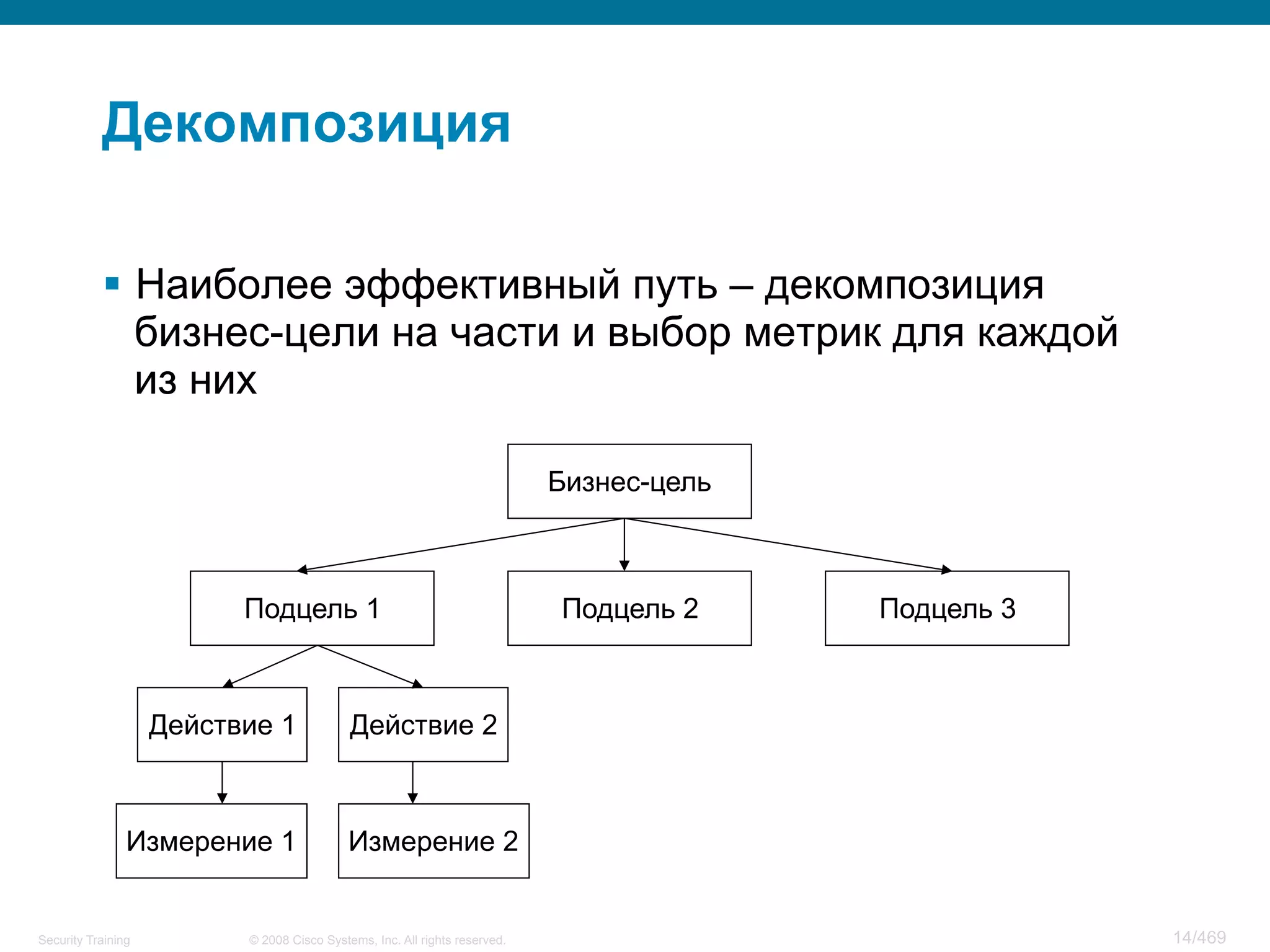 Декомпозиция

▪ Наиболее эффективный путь – декомпозиция бизнес-цели на части и выбор метрик для каждой из них

Бизнес-цель

Подцель 1

Подцель 2

Подцель 3

Действие 1

Действие 2

Измерение 1

Измерение 2

Security Training © 2008 Cisco Systems, Inc. All rights reserved. 14/469